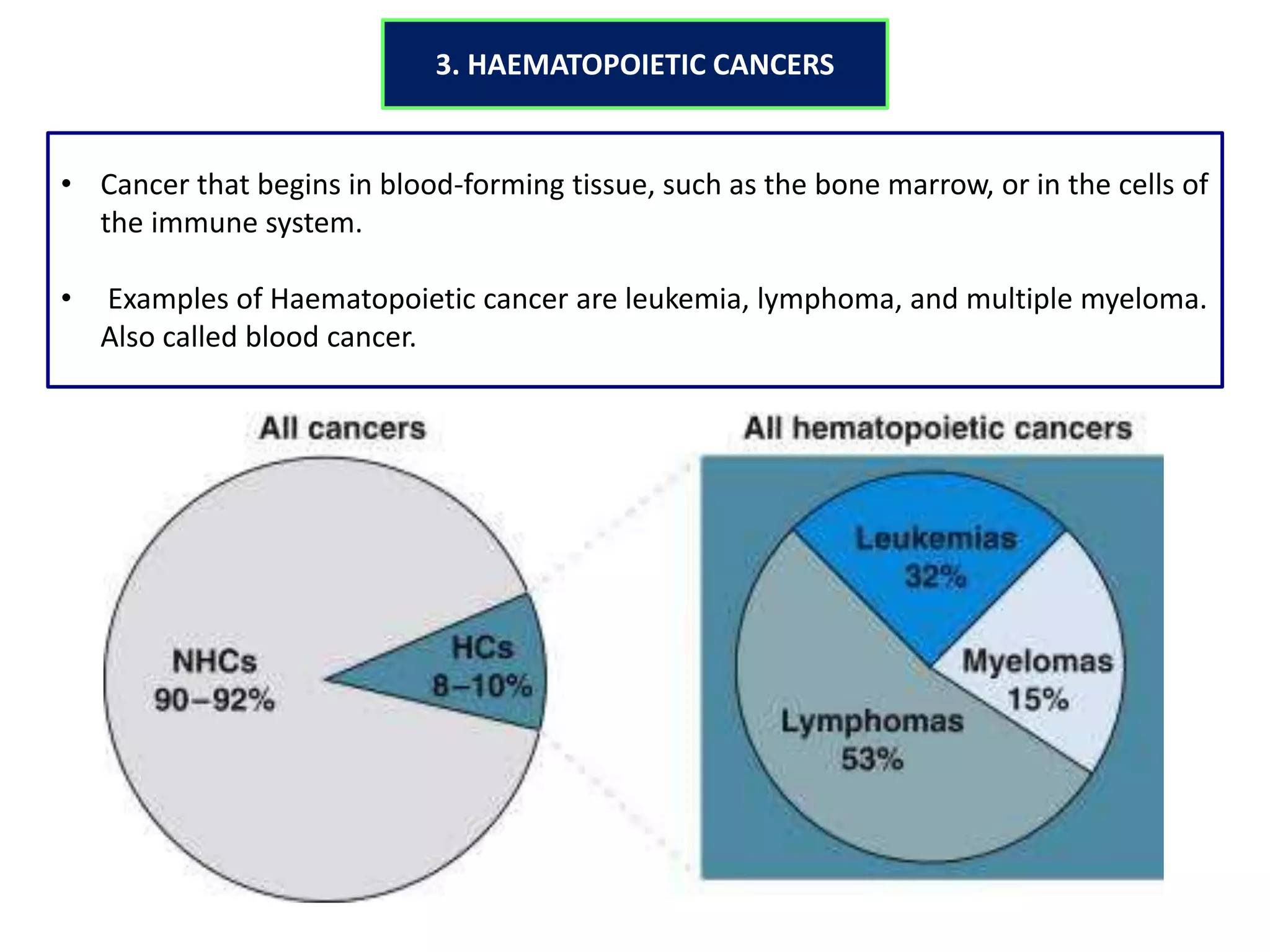 3. HAEMATOPOIETIC CANCERS

• Cancer that begins in blood-forming tissue, such as the bone marrow, or in the cells of the immune system.

• Examples of Haematopoietic cancer are leukemia, lymphoma, and multiple myeloma. Also called blood cancer.

All cancers

NHCs
90–92%

HCs
8–10%

All hematopoietic cancers

Leukemias
32%

Myelomas
15%

Lymphomas
53%